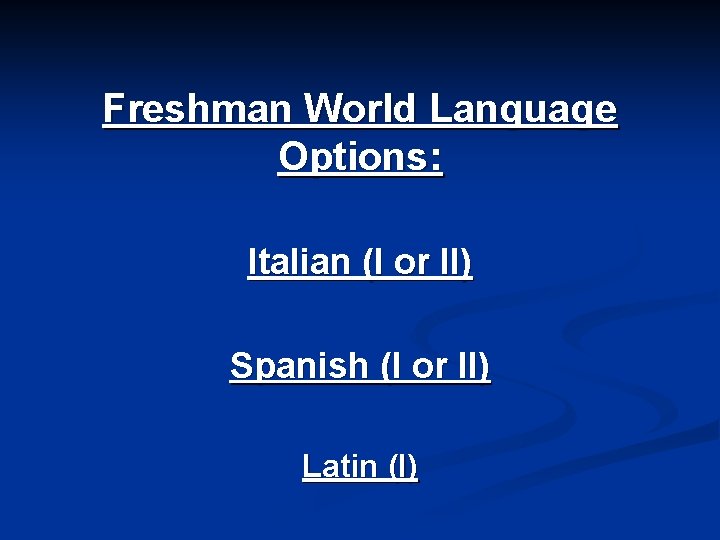 Freshman World Language Options:

Italian (I or II)

Spanish (I or II)

Latin (I)